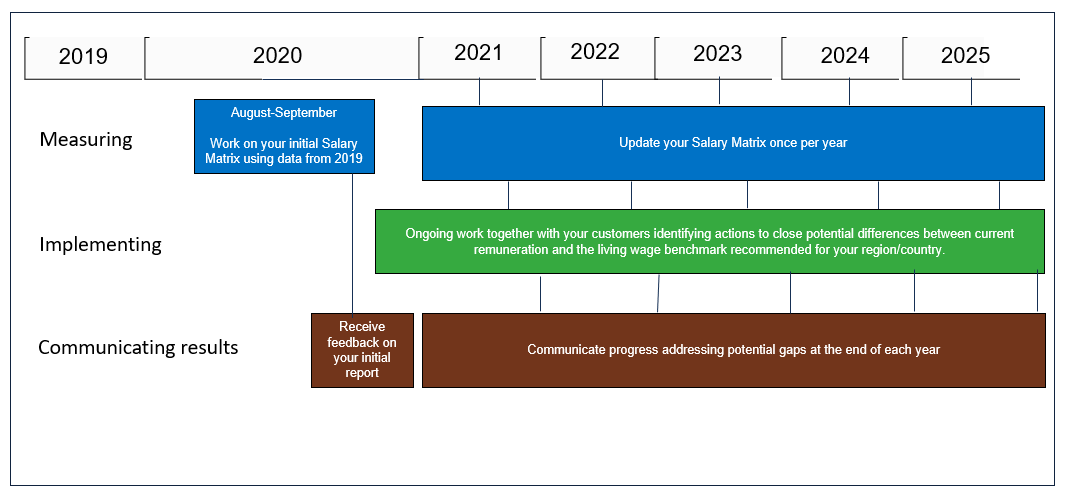 2019
2020
2021
2022
2023
2024
2025

Measuring

August-September

Work on your initial Salary Matrix using data from 2019

Update your Salary Matrix once per year

Implementing

Ongoing work together with your customers identifying actions to close potential differences between current remuneration and the living wage benchmark recommended for your region/country.

Communicating results

Receive feedback on your initial report

Communicate progress addressing potential gaps at the end of each year